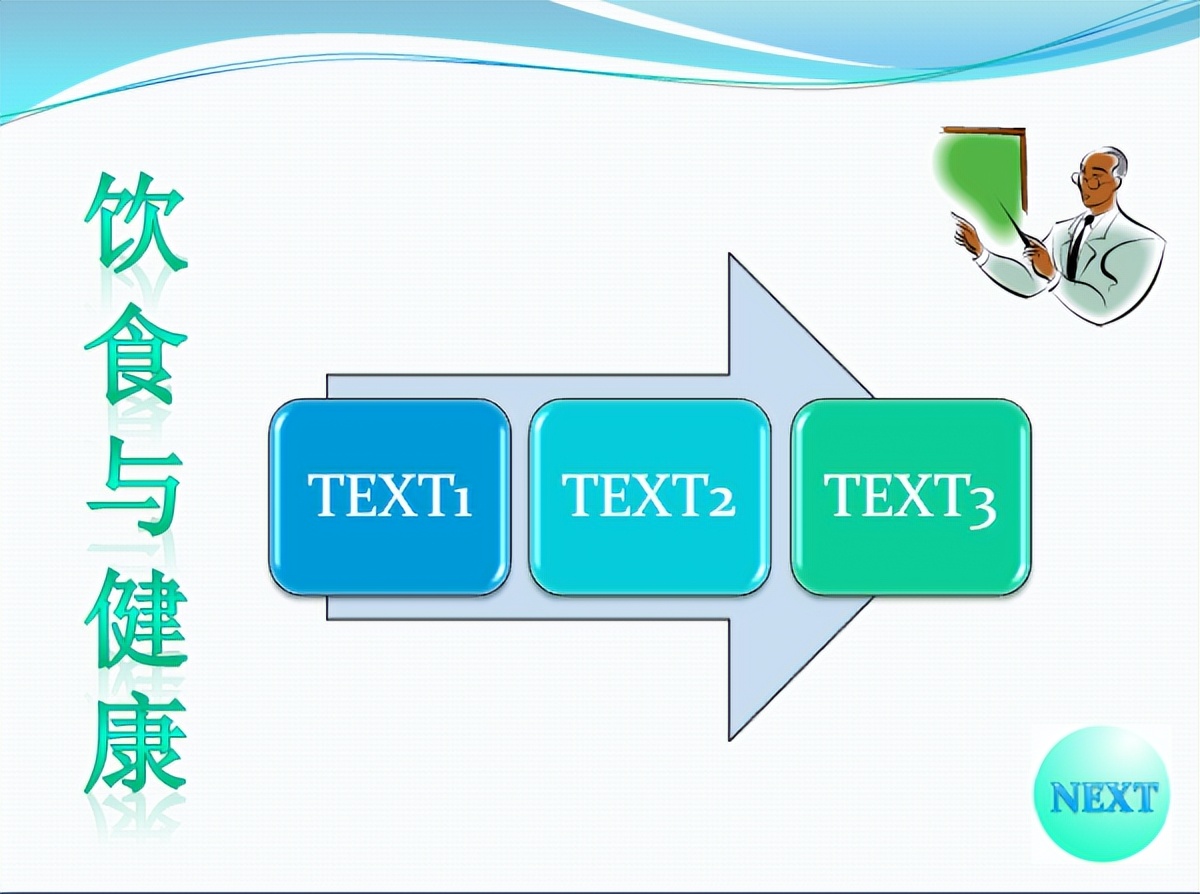 饮食与健康

TEXT1

TEXT2

TEXT3

NEXT